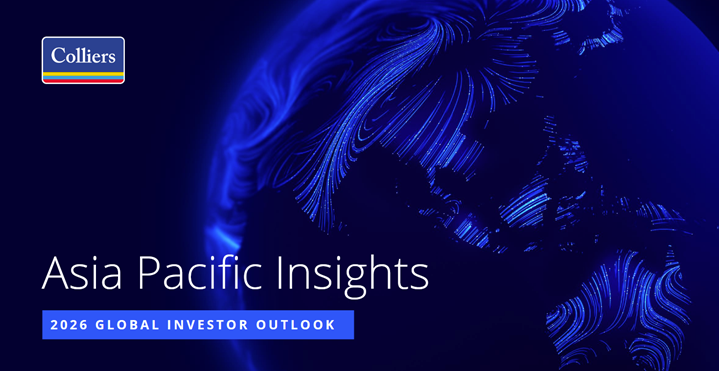 Colliers

Asia Pacific Insights

2026 GLOBAL INVESTOR OUTLOOK